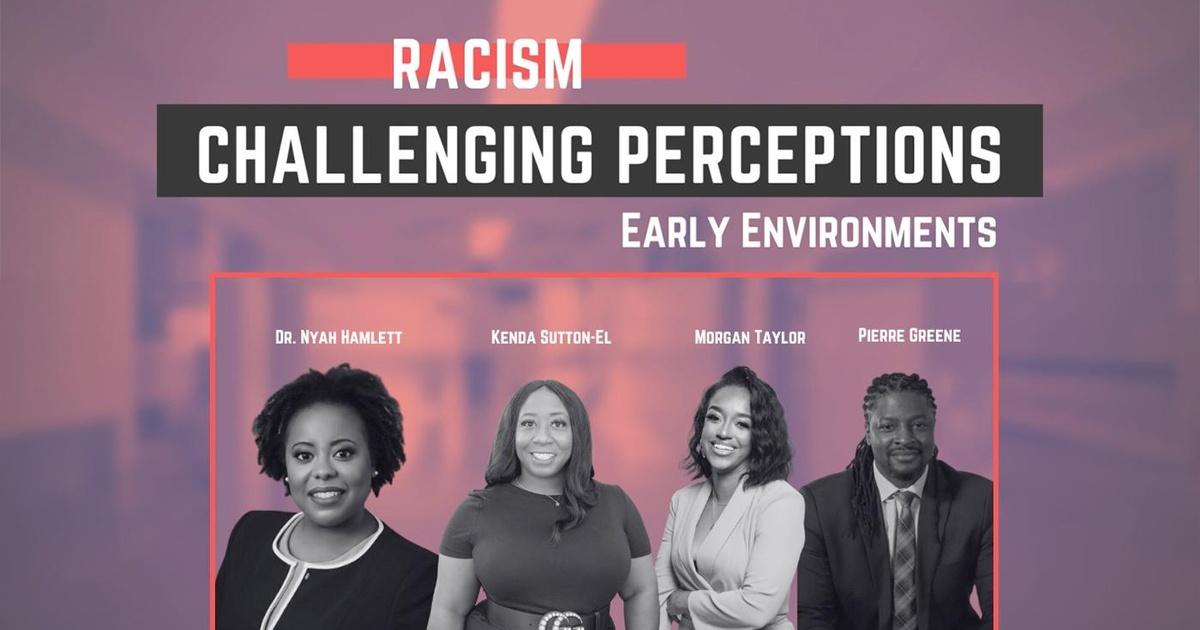 RACISM

CHALLENGING PERCEPTIONS

EARLY ENVIRONMENTS

DR. NYAH HAMLETT

KENDA SUTTON-EL

MORGAN TAYLOR

PIERRE GREENE